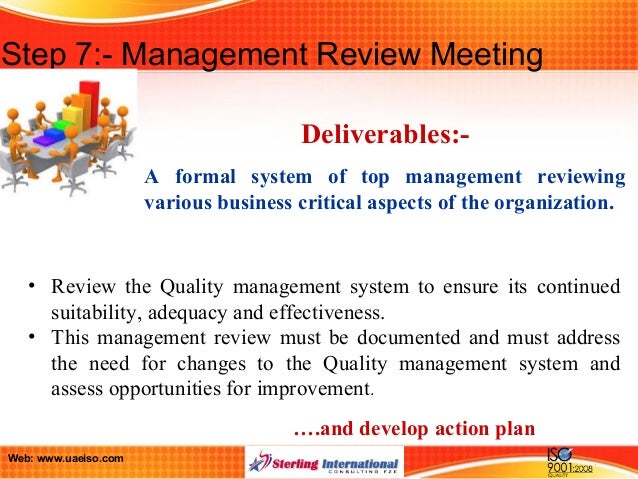 Step 7:- Management Review Meeting

Deliverables:-

A formal system of top management reviewing various business critical aspects of the organization.

• Review the Quality management system to ensure its continued suitability, adequacy and effectiveness.
• This management review must be documented and must address the need for changes to the Quality management system and assess opportunities for improvement.

….and develop action plan

Web: www.uaeiso.com

Sterling International CONSULTING FZE

ISO 9001:2008 QUALITY